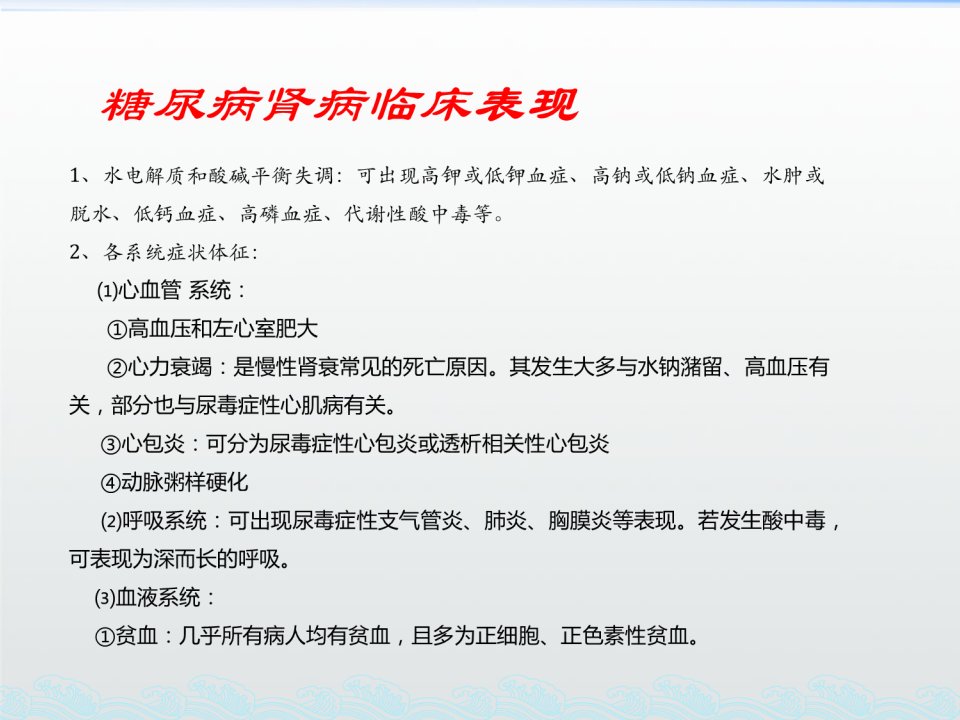 糖尿病肾病临床表现

1、水电解质和酸碱平衡失调：可出现高钾或低钾血症、高钠或低钠血症、水肿或脱水、低钙血症、高磷血症、代谢性酸中毒等。

2、各系统症状体征：

⑴心血管 系统：

①高血压和左心室肥大

②心力衰竭：是慢性肾衰常见的死亡原因。其发生大多与水钠潴留、高血压有关，部分也与尿毒症性心肌病有关。

③心包炎：可分为尿毒症性心包炎或透析相关性心包炎

④动脉粥样硬化

⑵呼吸系统：可出现尿毒症性支气管炎、肺炎、胸膜炎等表现。若发生酸中毒，可表现为深而长的呼吸。

⑶血液系统：

①贫血：几乎所有病人均有贫血，且多为正细胞、正色素性贫血。